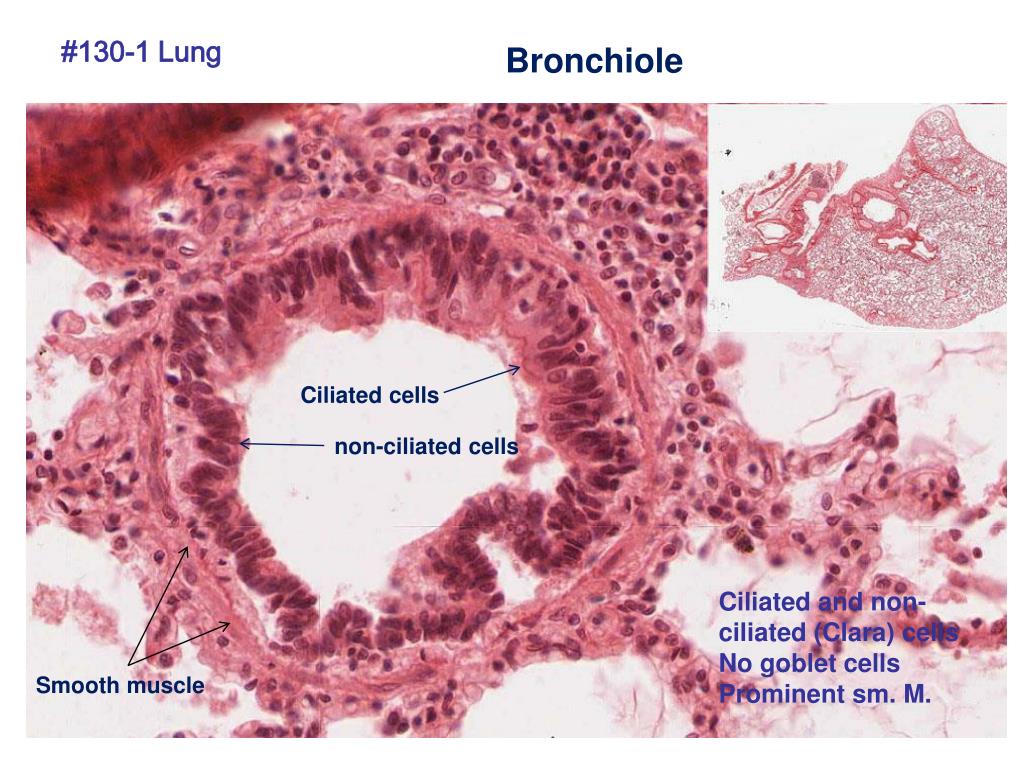 #130-1 Lung

Bronchiole

Ciliated cells

non-ciliated cells

Smooth muscle

Ciliated and non-ciliated (Clara) cells
No goblet cells
Prominent sm. M.